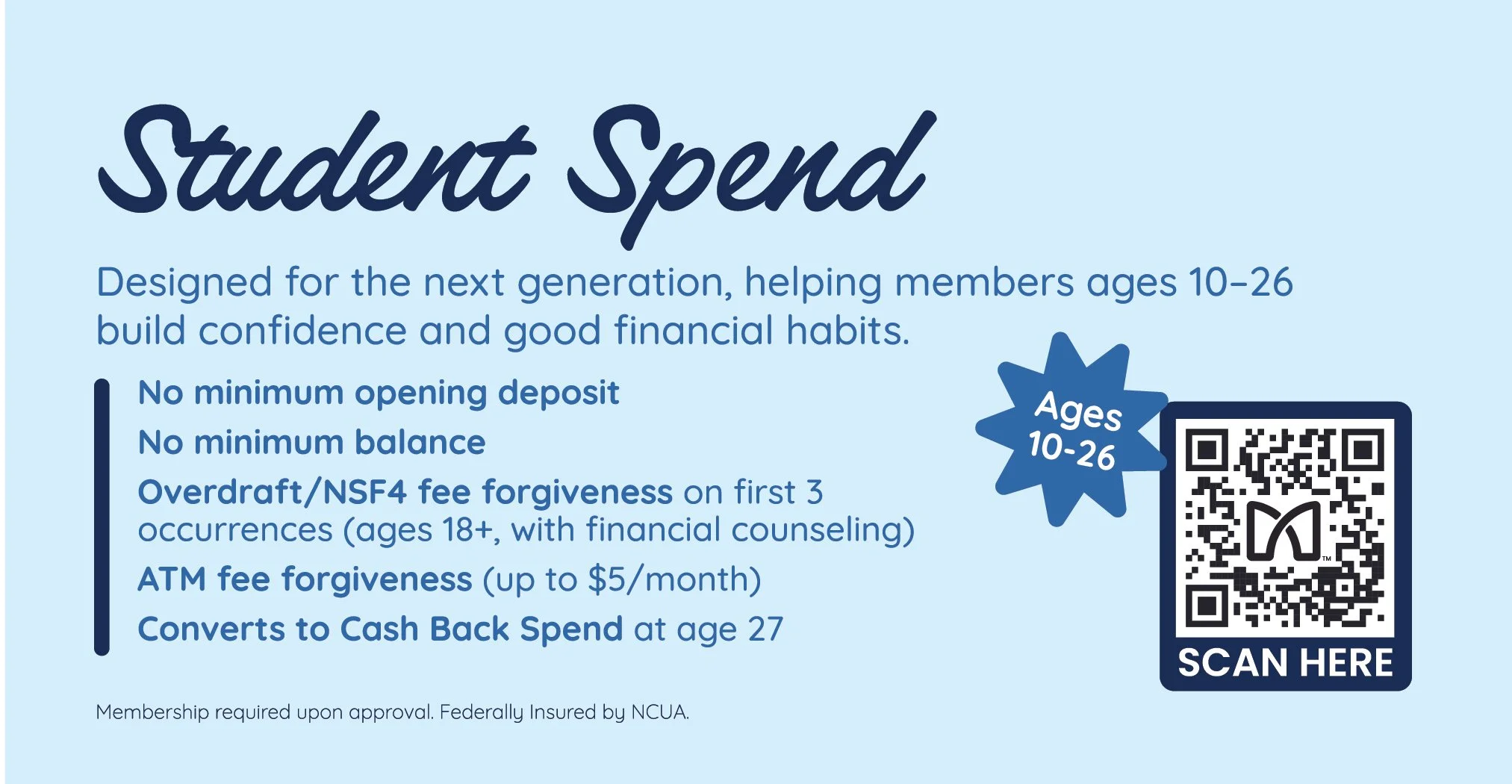 Student Spend

Designed for the next generation, helping members ages 10–26 build confidence and good financial habits.

No minimum opening deposit
No minimum balance
Overdraft/NSF4 fee forgiveness on first 3 occurrences (ages 18+, with financial counseling)
ATM fee forgiveness (up to $5/month)
Converts to Cash Back Spend at age 27

Ages 10-26

™

SCAN HERE

Membership required upon approval. Federally Insured by NCUA.